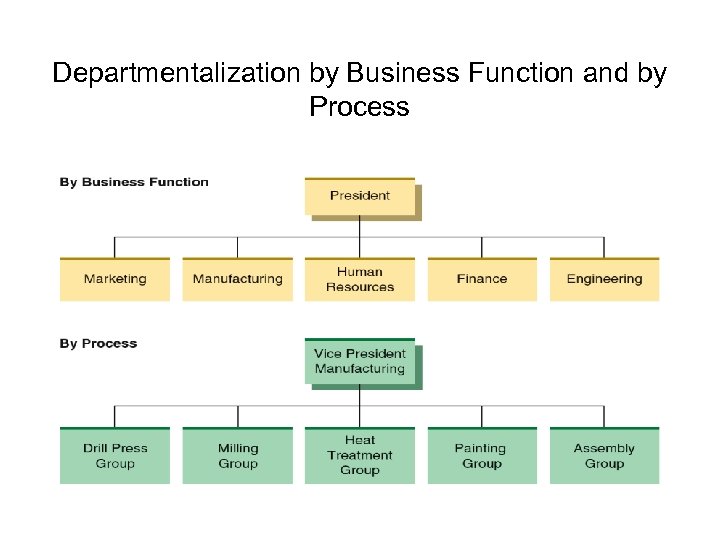 Departmentalization by Business Function and by Process

By Business Function

President

Marketing

Manufacturing

Human Resources

Finance

Engineering

By Process

Vice President Manufacturing

Drill Press Group

Milling Group

Heat Treatment Group

Painting Group

Assembly Group